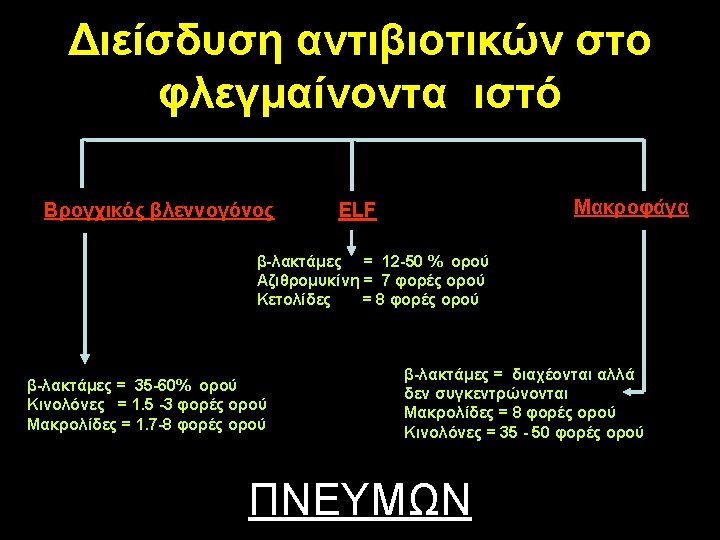 Διείσδυση αντιβιοτικών στο φλεγμαίνοντα ιστό

Βρογχικός βλεννογόνος

ELF

Μακροφάγα

β-λακτάμες = 12-50 % ορού
Αζιθρομυκίνη = 7 φορές ορού
Κετολίδες = 8 φορές ορού

β-λακτάμες = 35-60% ορού
Κινολόνες = 1.5 -3 φορές ορού
Μακρολίδες = 1.7-8 φορές ορού

β-λακτάμες = διαχέονται αλλά δεν συγκεντρώνονται
Μακρολίδες = 8 φορές ορού
Κινολόνες = 35 - 50 φορές ορού

ΠΝΕΥΜΩΝ